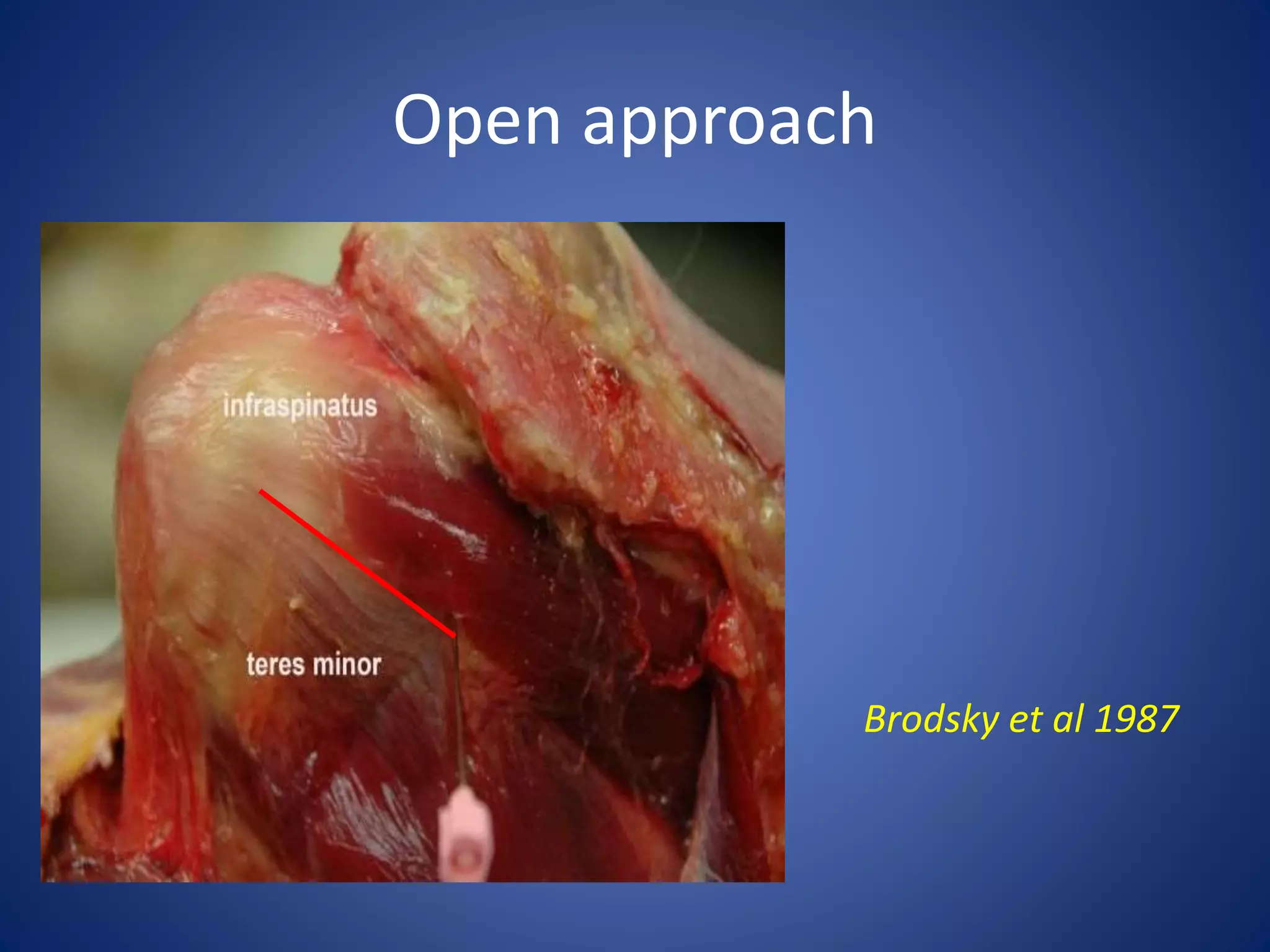 Open approach

infraspinatus

teres minor

Brodsky et al 1987